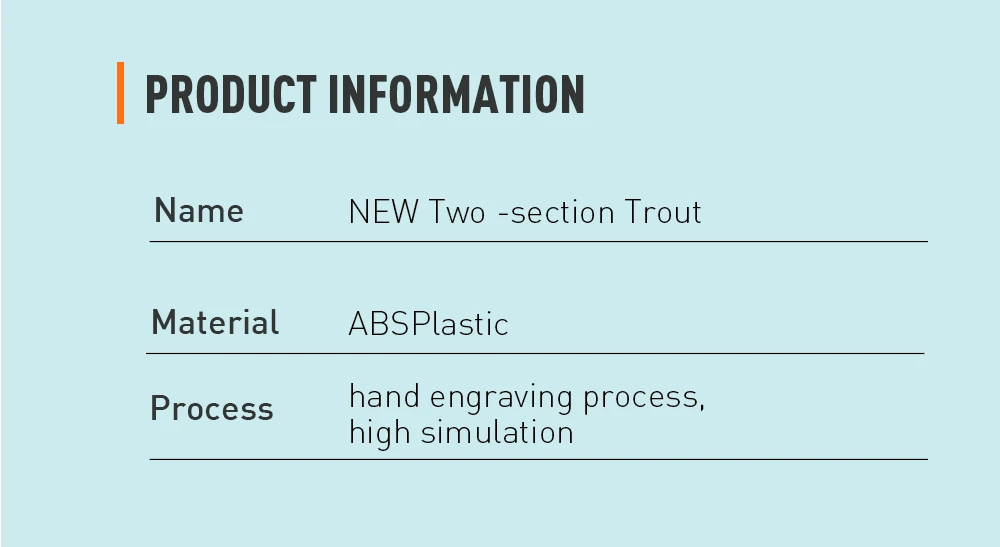 PRODUCT INFORMATION

| Name | NEW Two -section Trout |
|---|---|
| Material | ABSPlastic |
| Process | hand engraving process, high simulation |